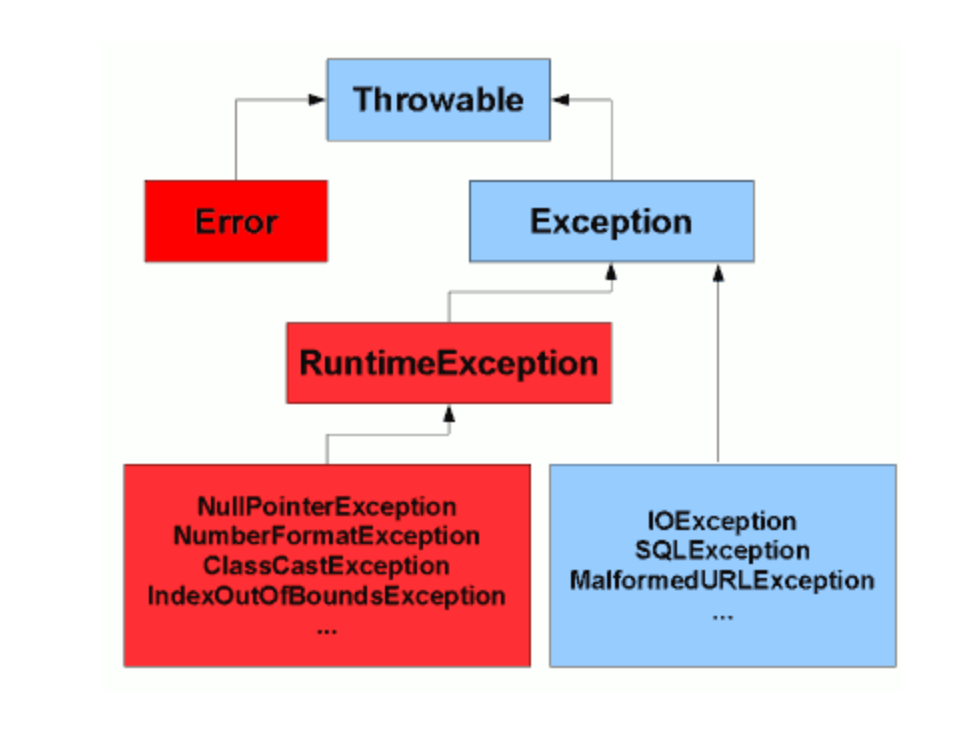 Throwable

Error

Exception

RuntimeException

NullPointerException
NumberFormatException
ClassCastException
IndexOutOfBoundsException
...

IOException
SQLException
MalformedURLException
...